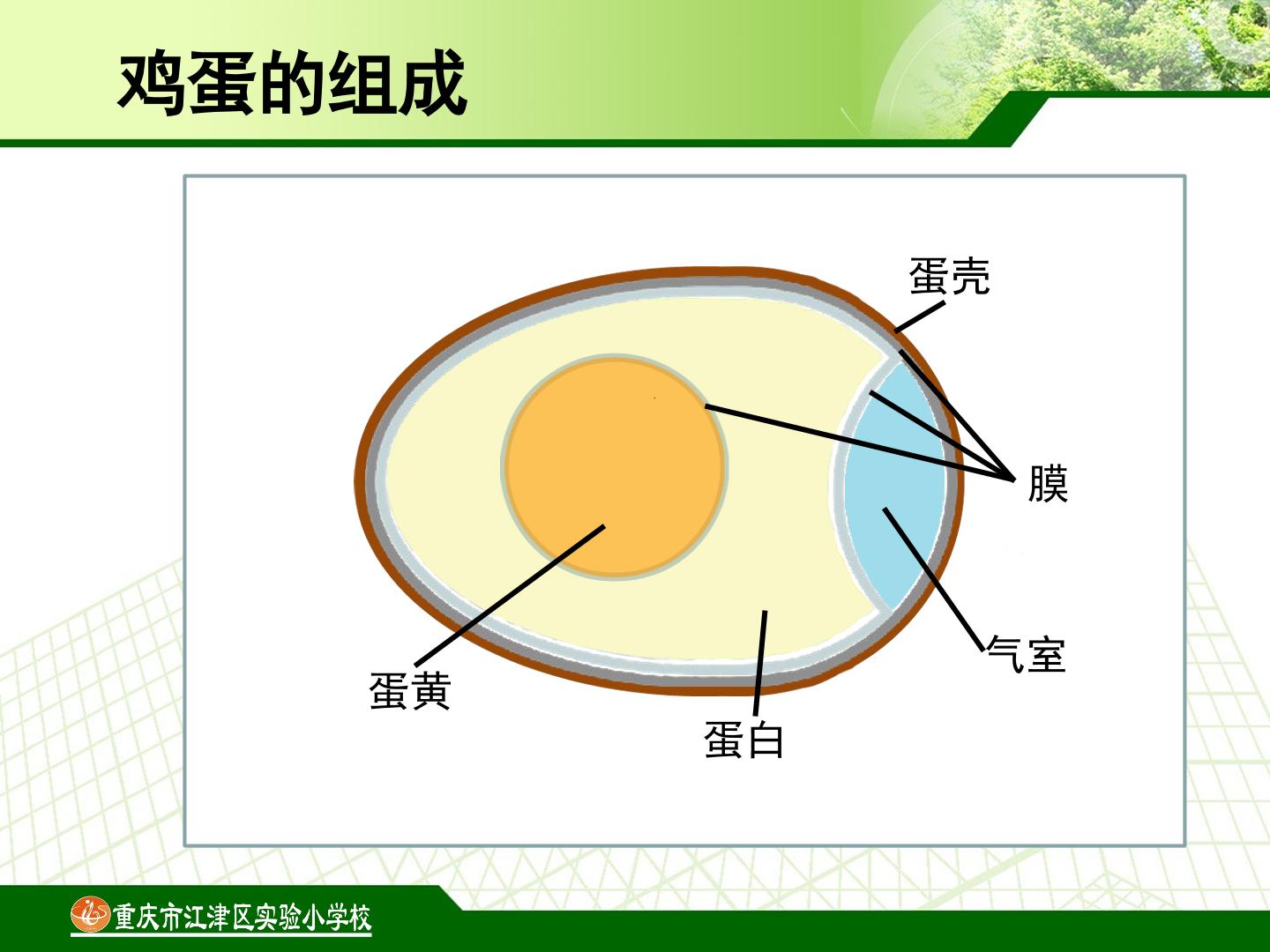 鸡蛋的组成

蛋壳

膜

气室

蛋黄

蛋白

重庆市江津区实验小学校